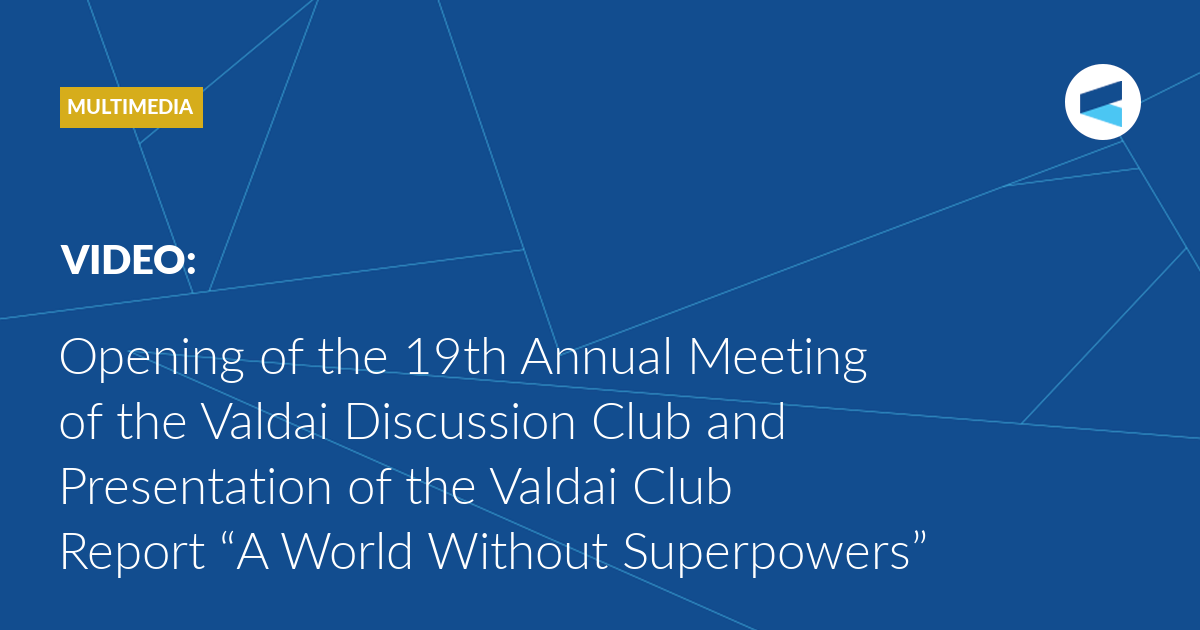 MULTIMEDIA

VIDEO:

Opening of the 19th Annual Meeting of the Valdai Discussion Club and Presentation of the Valdai Club Report “A World Without Superpowers”